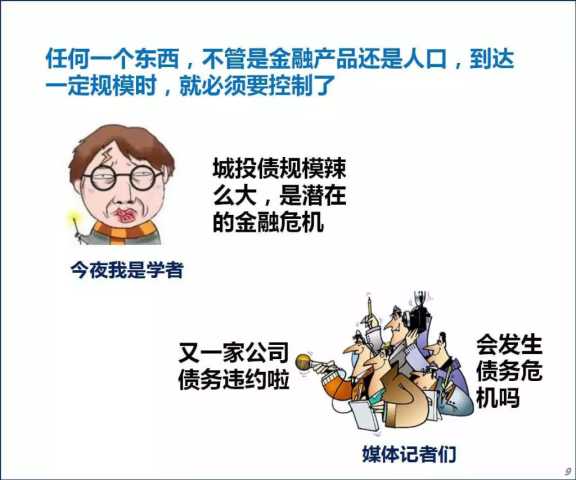 任何一个东西，不管是金融产品还是人口，到达一定规模时，就必须要控制了

城投债规模辣么大，是潜在的金融危机

今夜我是学者

又一家公司债务违约啦

会发生债务危机吗

媒体记者们

9